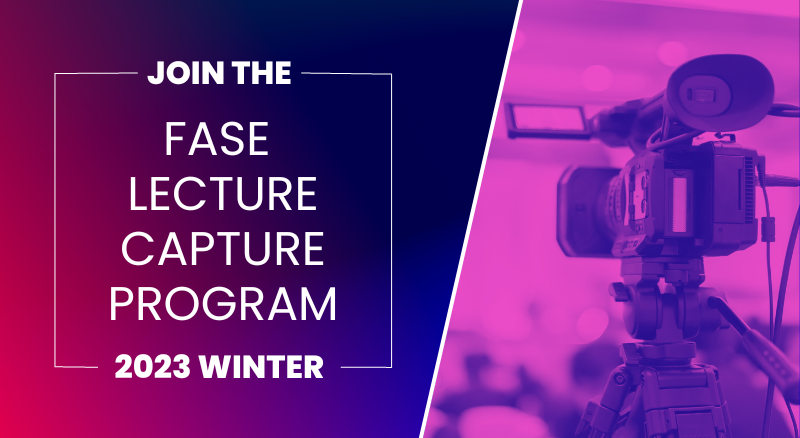 JOIN THE

FASE LECTURE CAPTURE PROGRAM

2023 WINTER